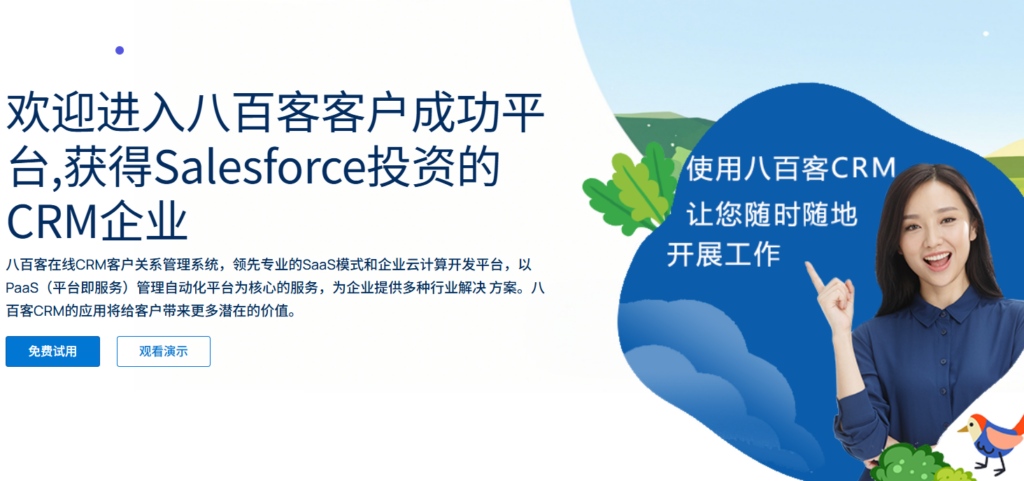 欢迎进入八百客客户成功平台,获得Salesforce投资的CRM企业

八百客在线CRM客户关系管理系统，领先专业的SaaS模式和企业云计算开发平台，以PaaS（平台即服务）管理自动化平台为核心的服务，为企业提供多种行业解决 方案。八百客CRM的应用将给客户带来更多潜在的价值。

免费试用

观看演示

使用八百客CRM
让您随时随地
开展工作